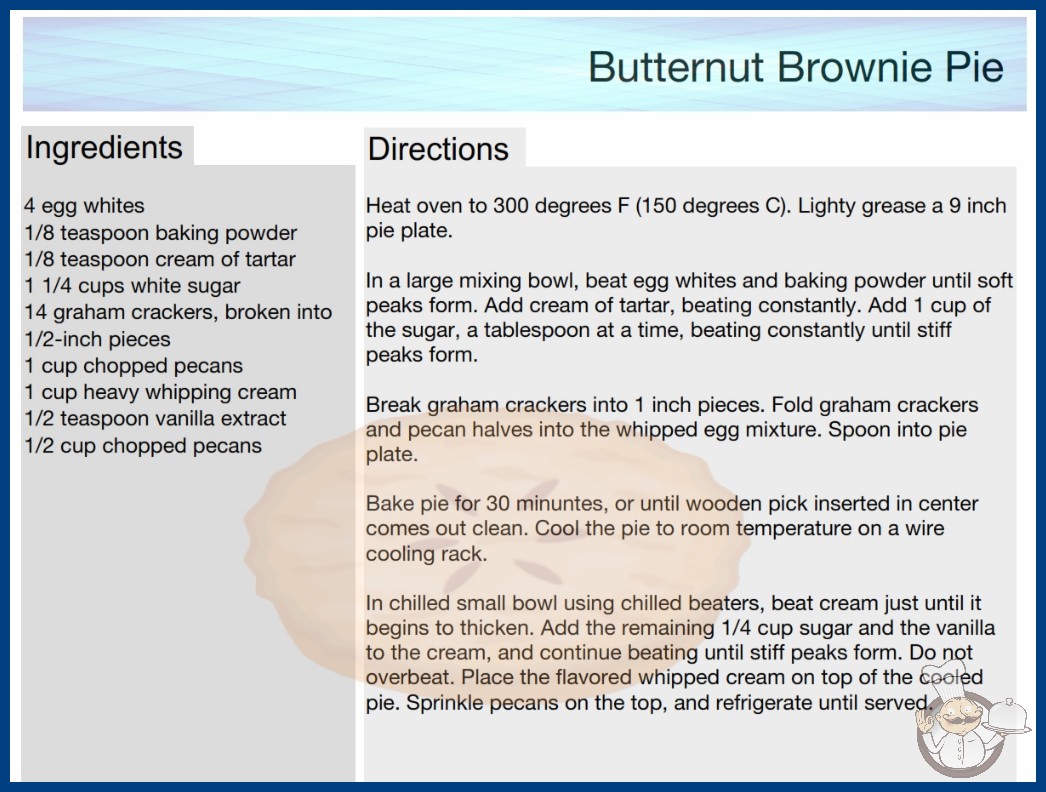 Butternut Brownie Pie

Ingredients

4 egg whites
1/8 teaspoon baking powder
1/8 teaspoon cream of tartar
1 1/4 cups white sugar
14 graham crackers, broken into 1/2-inch pieces
1 cup chopped pecans
1 cup heavy whipping cream
1/2 teaspoon vanilla extract
1/2 cup chopped pecans

Directions

Heat oven to 300 degrees F (150 degrees C). Lighty grease a 9 inch pie plate.

In a large mixing bowl, beat egg whites and baking powder until soft peaks form. Add cream of tartar, beating constantly. Add 1 cup of the sugar, a tablespoon at a time, beating constantly until stiff peaks form.

Break graham crackers into 1 inch pieces. Fold graham crackers and pecan halves into the whipped egg mixture. Spoon into pie plate.

Bake pie for 30 minuntes, or until wooden pick inserted in center comes out clean. Cool the pie to room temperature on a wire cooling rack.

In chilled small bowl using chilled beaters, beat cream just until it begins to thicken. Add the remaining 1/4 cup sugar and the vanilla to the cream, and continue beating until stiff peaks form. Do not overbeat. Place the flavored whipped cream on top of the cooled pie. Sprinkle pecans on the top, and refrigerate until served.